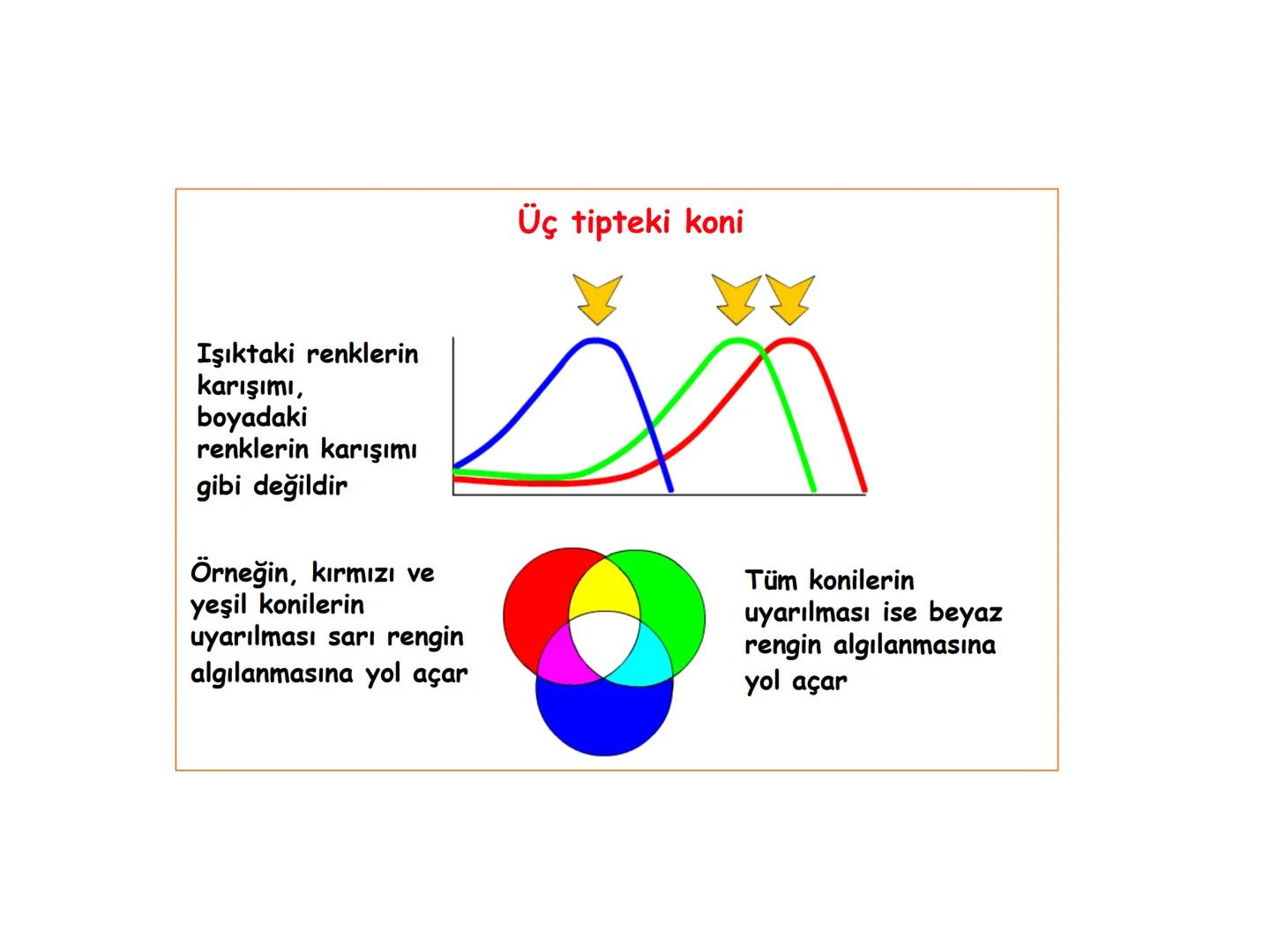 Üç tipteki koni

Işıktaki renklerin karışımı, boyadaki renklerin karışımı gibi değildir

Örneğin, kırmızı ve yeşil konilerin uyarılması sarı rengin algılanmasına yol açar

Tüm konilerin uyarılması ise beyaz rengin algılanmasına yol açar